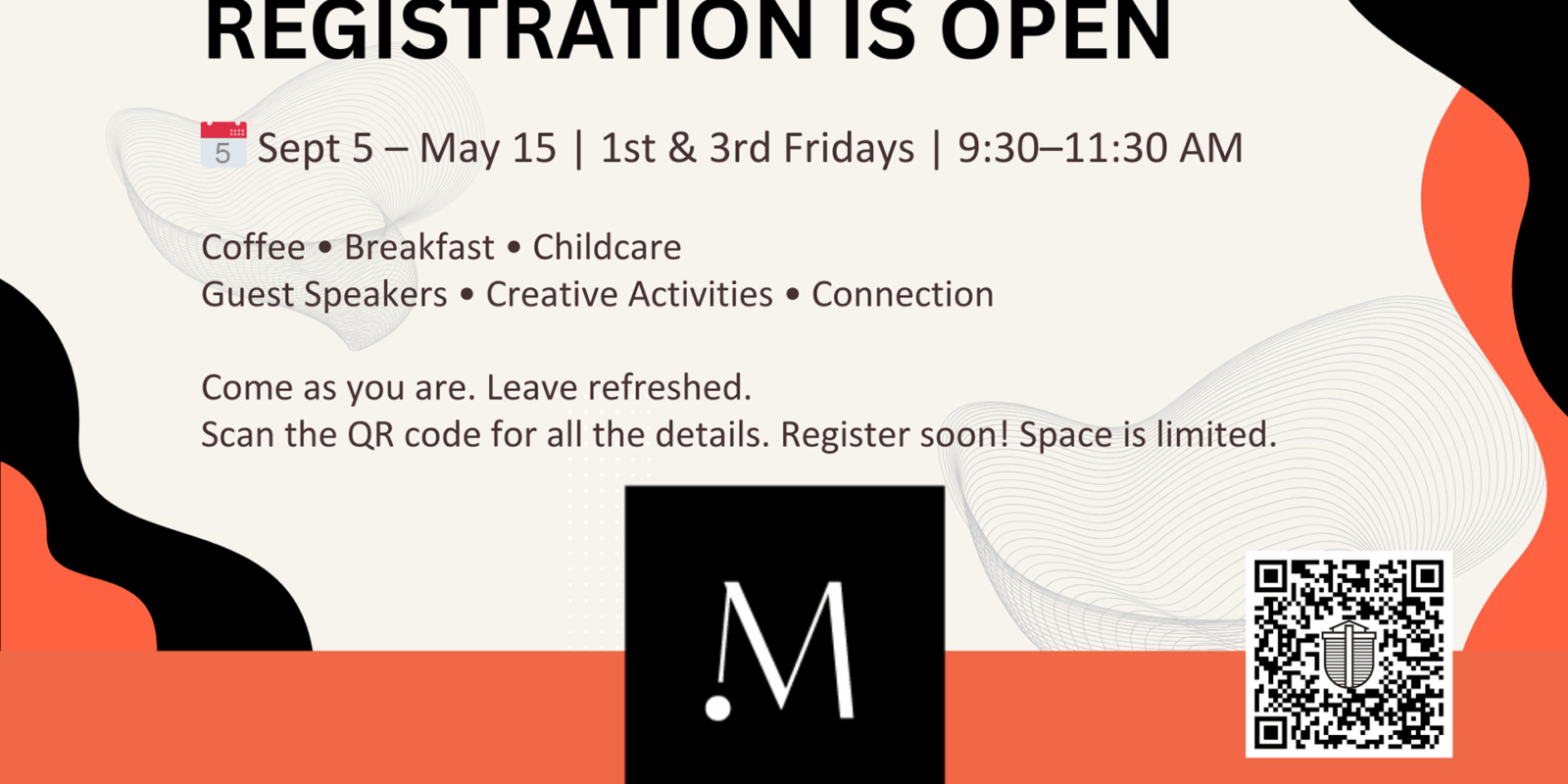 REGISTRATION IS OPEN

5 Sept 5 – May 15 | 1st & 3rd Fridays | 9:30–11:30 AM

Coffee • Breakfast • Childcare
Guest Speakers • Creative Activities • Connection

Come as you are. Leave refreshed.
Scan the QR code for all the details. Register soon! Space is limited.

.M